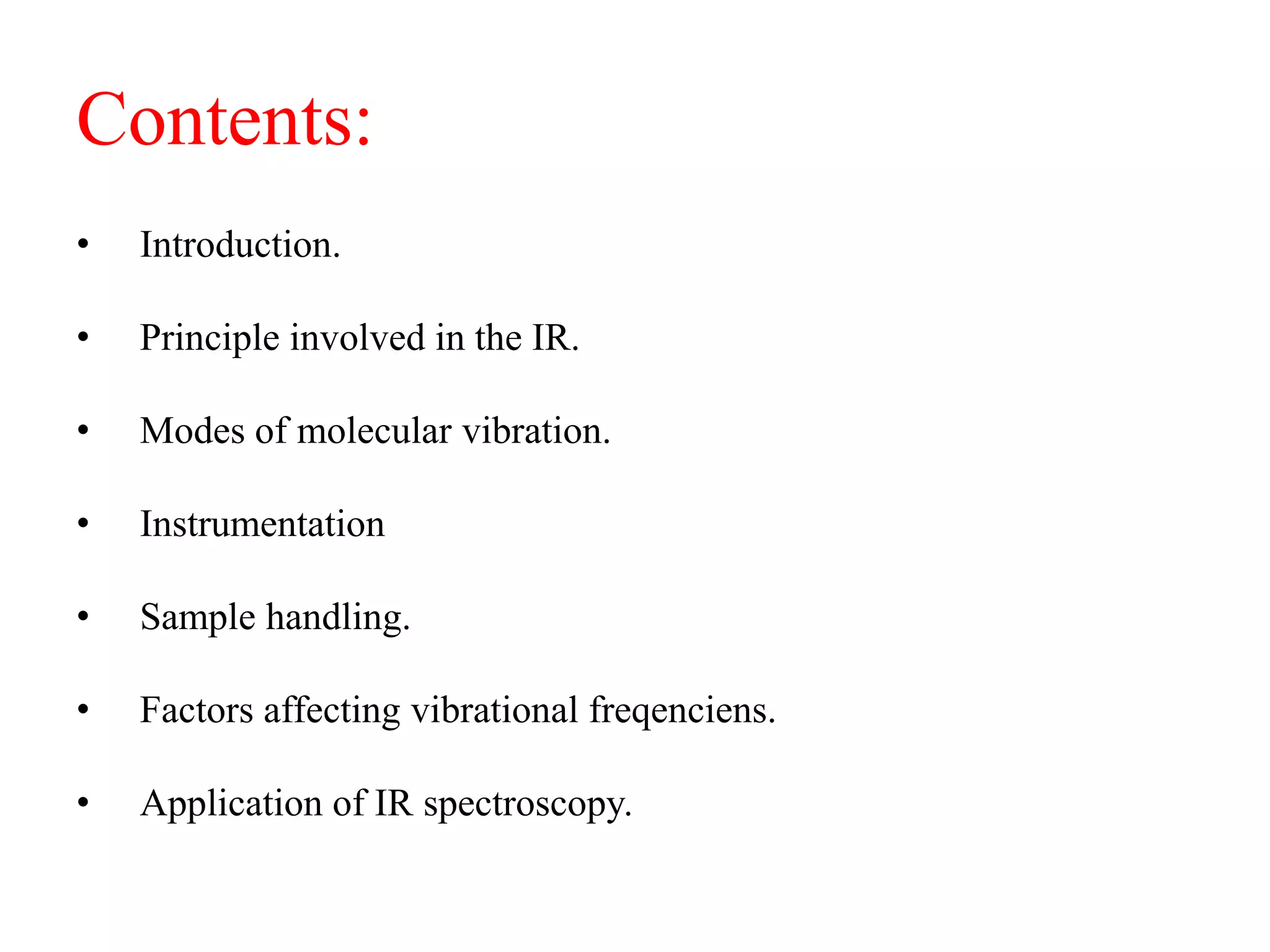 Contents:

• Introduction.

• Principle involved in the IR.

• Modes of molecular vibration.

• Instrumentation

• Sample handling.

• Factors affecting vibrational freqenciens.

• Application of IR spectroscopy.